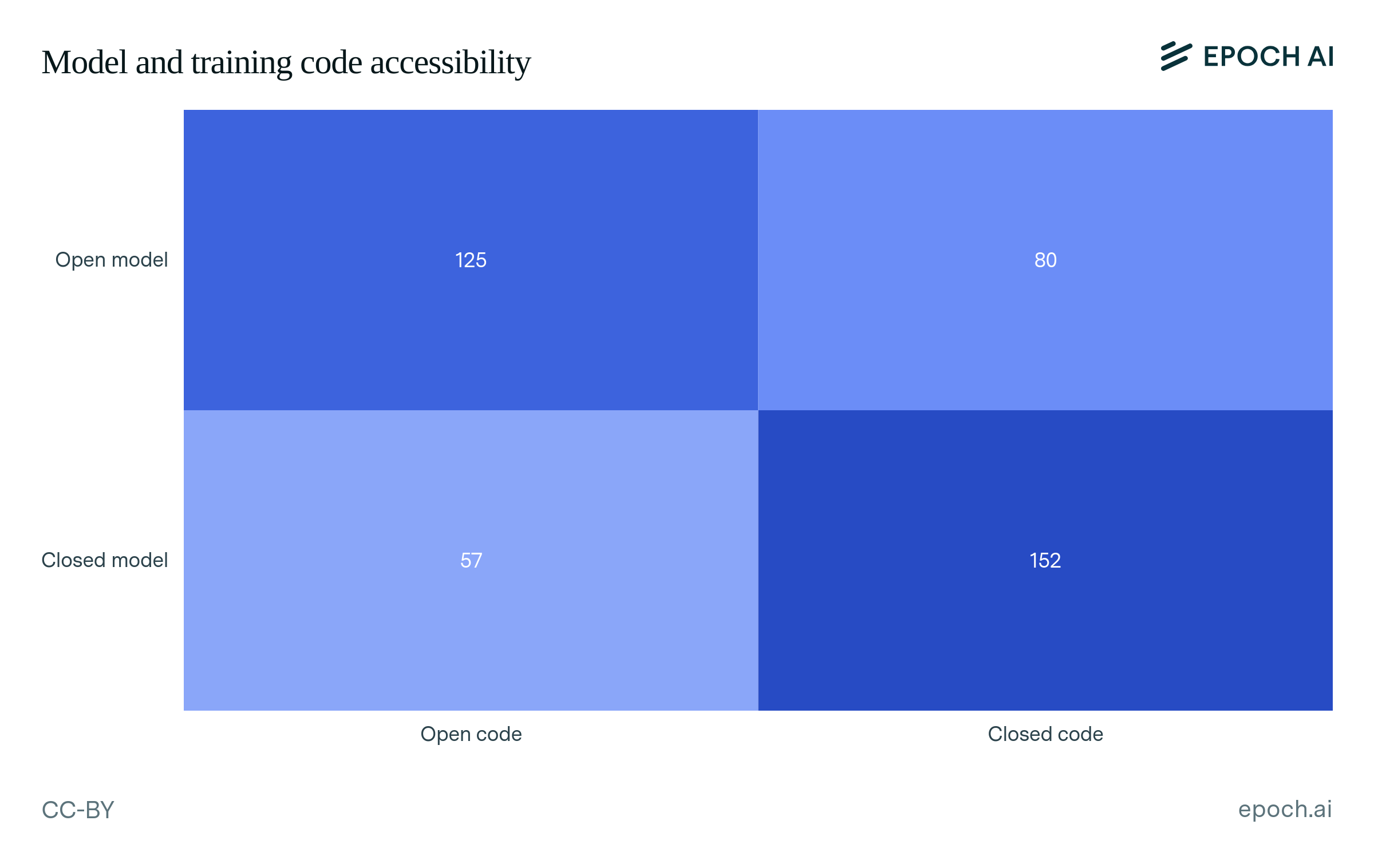 Model and training code accessibility

EPOCH AI

| | Open code | Closed code |
|---|---|---|
| Open model | 125 | 80 |
| Closed model | 57 | 152 |

CC-BY

epoch.ai